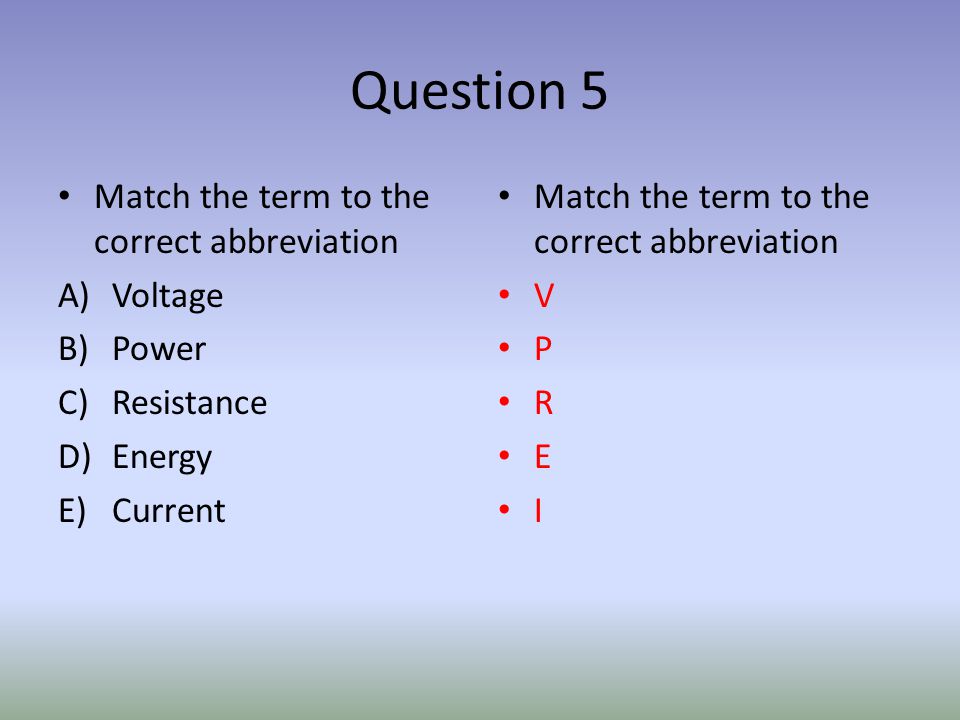 Question 5

• Match the term to the correct abbreviation

A) Voltage
B) Power
C) Resistance
D) Energy
E) Current

• Match the term to the correct abbreviation

• V
• P
• R
• E
• I